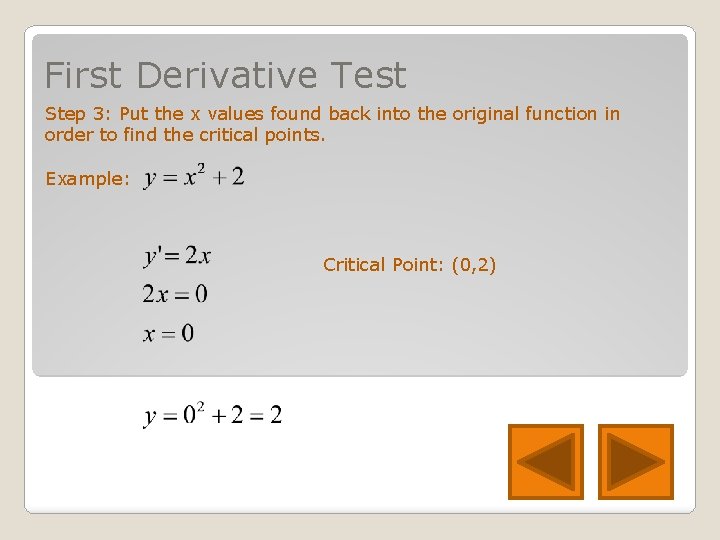 First Derivative Test

Step 3: Put the x values found back into the original function in order to find the critical points.

Example: $y = x^2 + 2$

$y' = 2x$

$2x = 0$

$x = 0$

Critical Point: (0,2)

$y = 0^2 + 2 = 2$